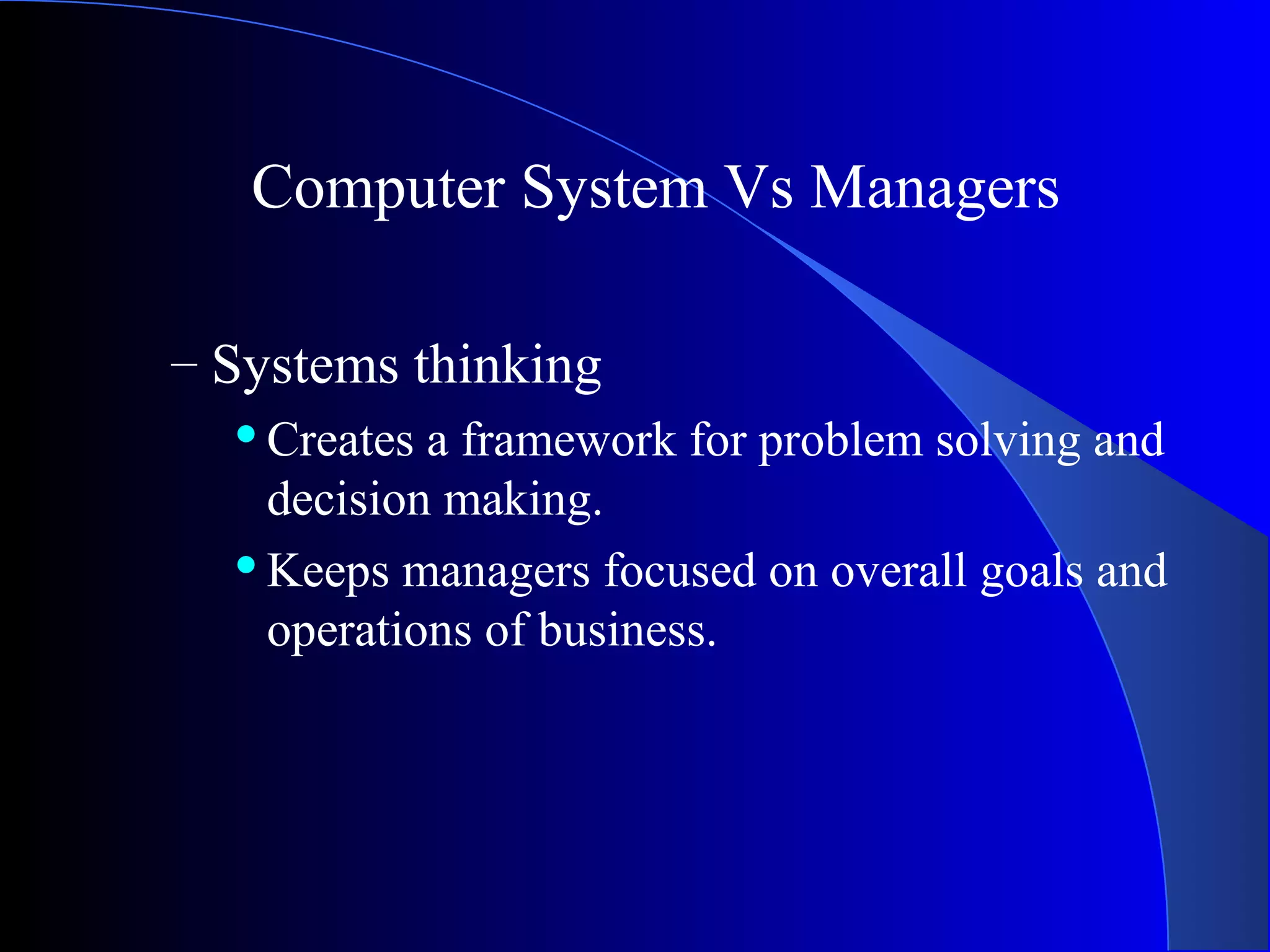 Computer System Vs Managers

– Systems thinking

• Creates a framework for problem solving and decision making.

• Keeps managers focused on overall goals and operations of business.